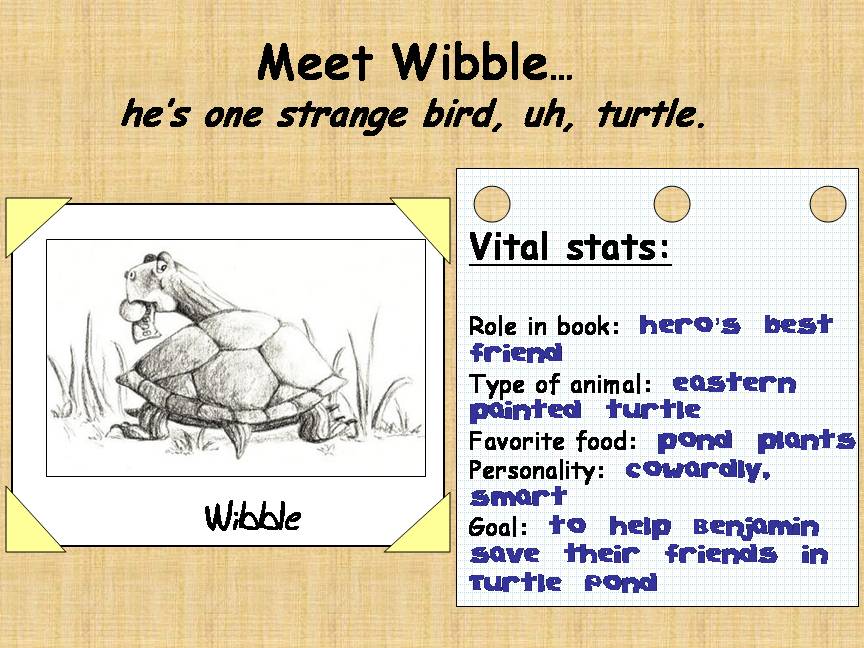 Meet Wibble…
he's one strange bird, uh, turtle.

Wibble

Vital stats:

Role in book: hero's best friend
Type of animal: eastern painted turtle
Favorite food: pond plants
Personality: cowardly, smart
Goal: to help Benjamin save their friends in turtle pond